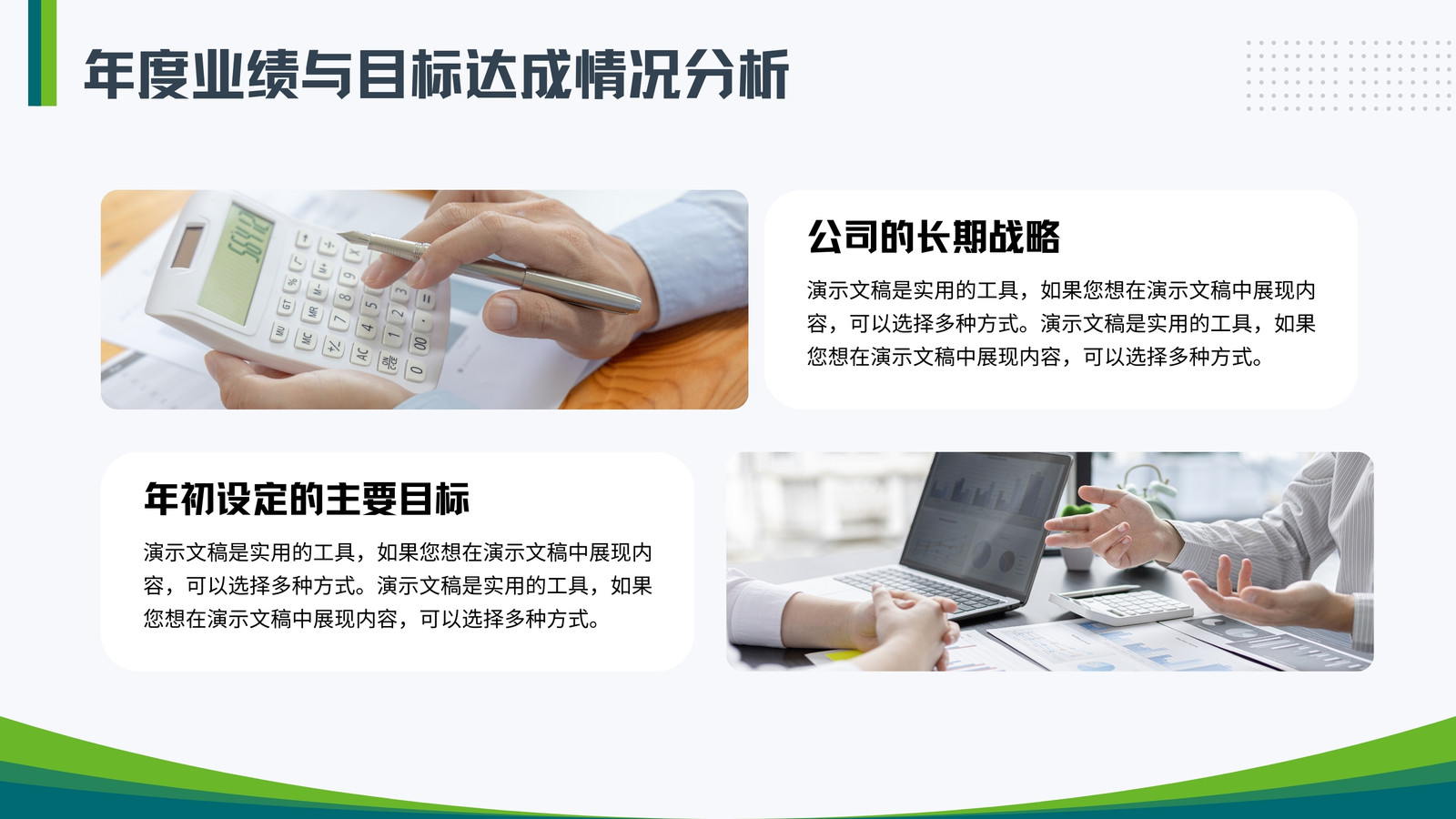 年度业绩与目标达成情况分析

公司的长期战略

演示文稿是实用的工具，如果您想在演示文稿中展现内容，可以选择多种方式。演示文稿是实用的工具，如果您想在演示文稿中展现内容，可以选择多种方式。

年初设定的主要目标

演示文稿是实用的工具，如果您想在演示文稿中展现内容，可以选择多种方式。演示文稿是实用的工具，如果您想在演示文稿中展现内容，可以选择多种方式。